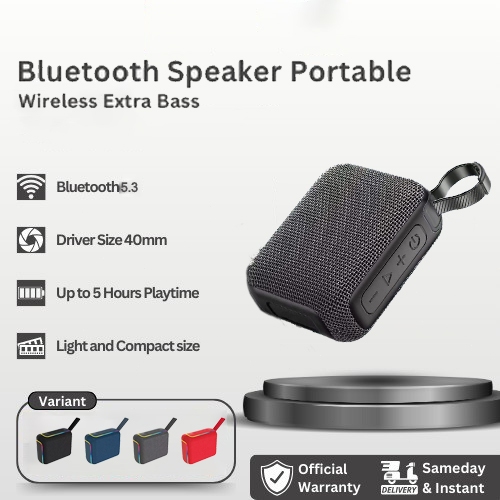 Bluetooth Speaker Portable
Wireless Extra Bass

Bluetooth 5.3

Driver Size 40mm

Up to 5 Hours Playtime

Light and Compact size

Variant

Official Warranty

DELIVERY

Sameday & Instant